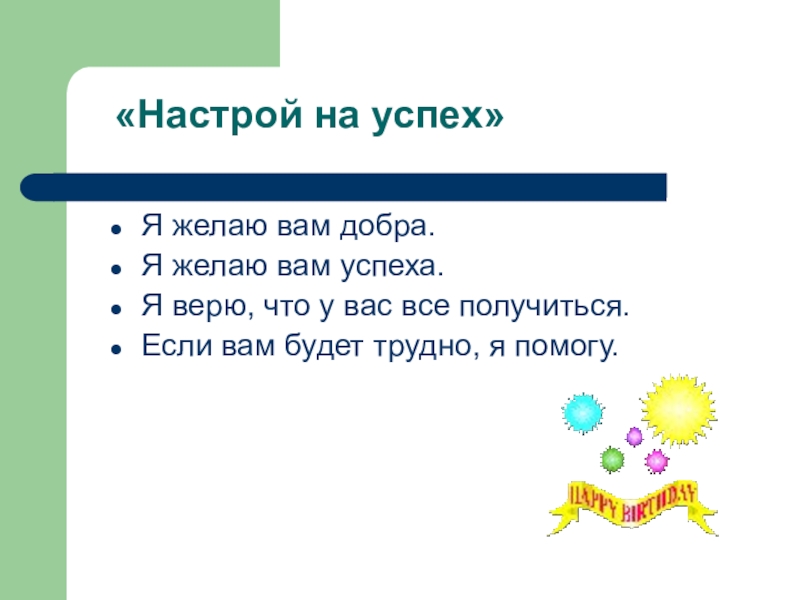 «Настрой на успех»

- Я желаю вам добра.
- Я желаю вам успеха.
- Я верю, что у вас все получиться.
- Если вам будет трудно, я помогу.

HAPPY BIRTHDAY